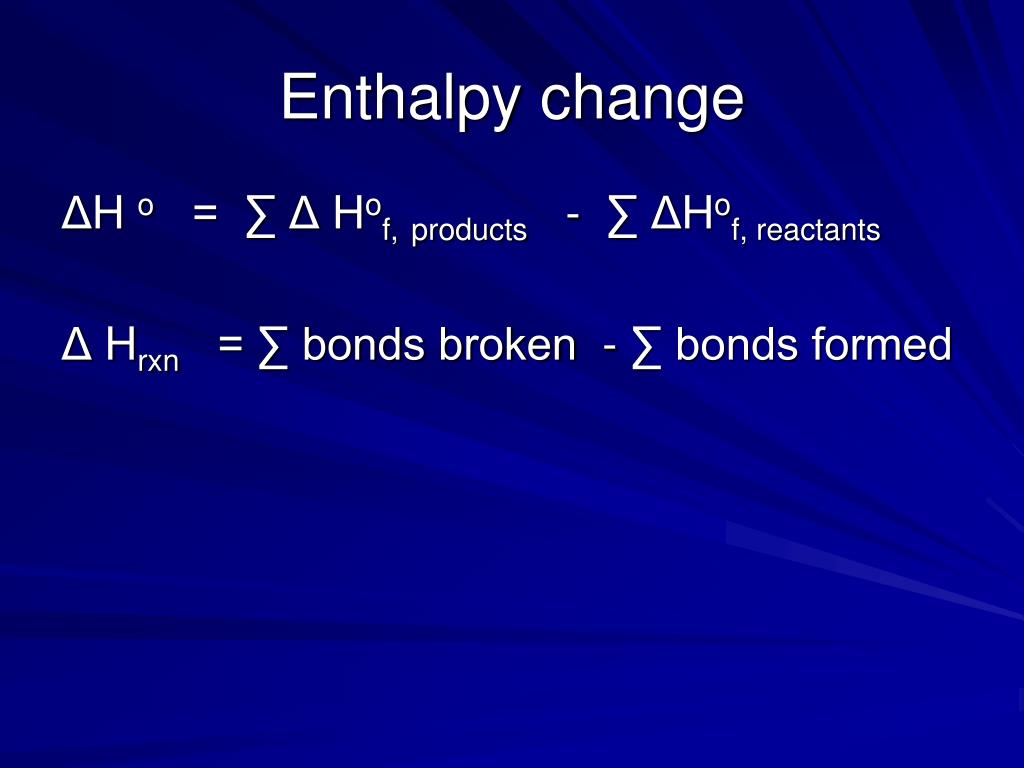 Enthalpy change

$\Delta H^o = \sum \Delta H^o_{f,\ products} - \sum \Delta H^o_{f,\ reactants}$

$\Delta H_{rxn} = \sum$ bonds broken $- \sum$ bonds formed